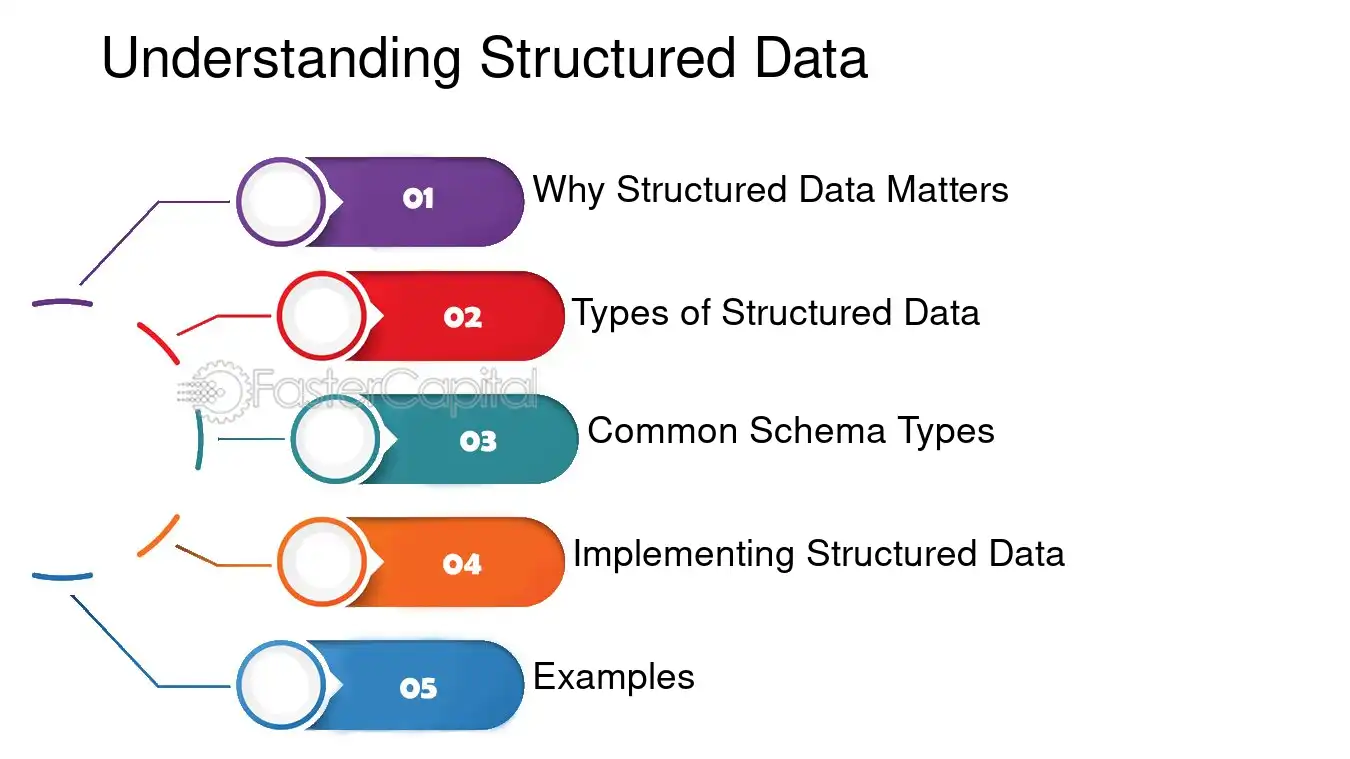 Understanding Structured Data

01 Why Structured Data Matters

02 Types of Structured Data

03 Common Schema Types

04 Implementing Structured Data

05 Examples

FasterCapital